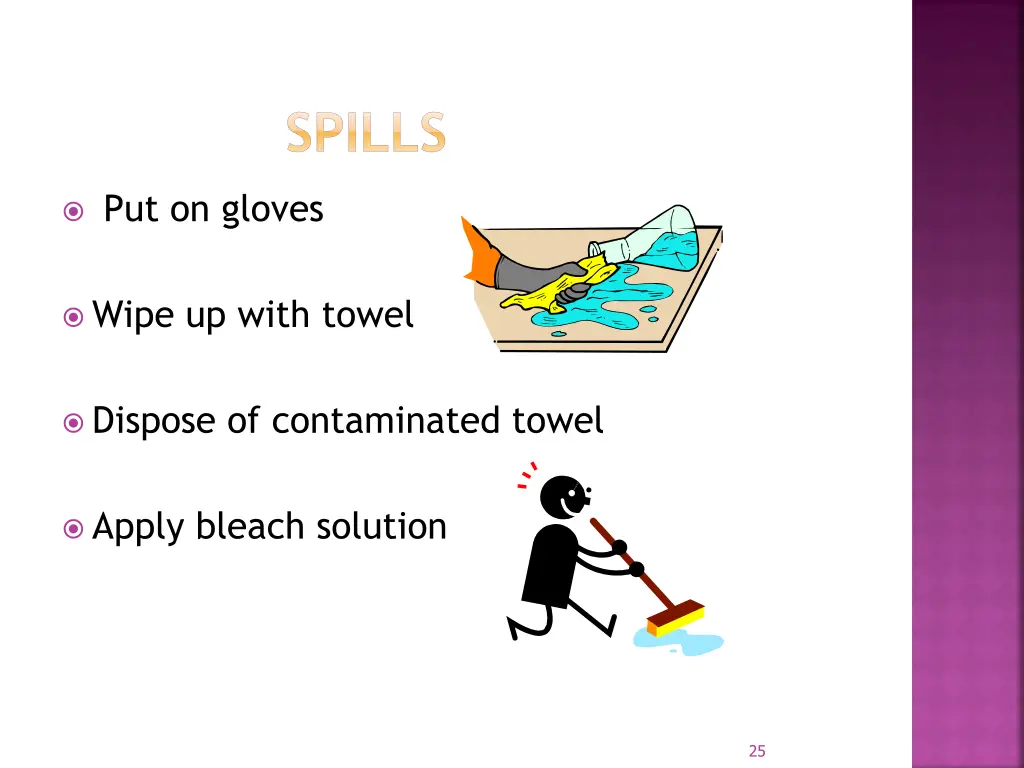 SPILLS

Put on gloves

Wipe up with towel

Dispose of contaminated towel

Apply bleach solution

25